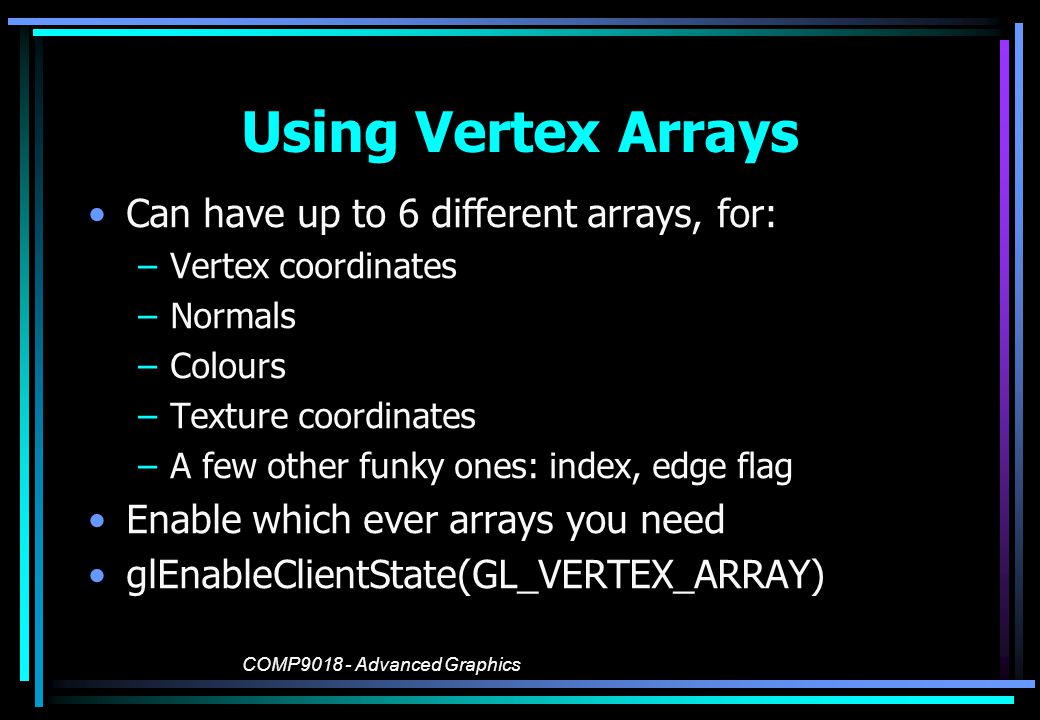 Using Vertex Arrays

• Can have up to 6 different arrays, for:
– Vertex coordinates
– Normals
– Colours
– Texture coordinates
– A few other funky ones: index, edge flag
• Enable which ever arrays you need
• glEnableClientState(GL_VERTEX_ARRAY)

COMP9018 - Advanced Graphics